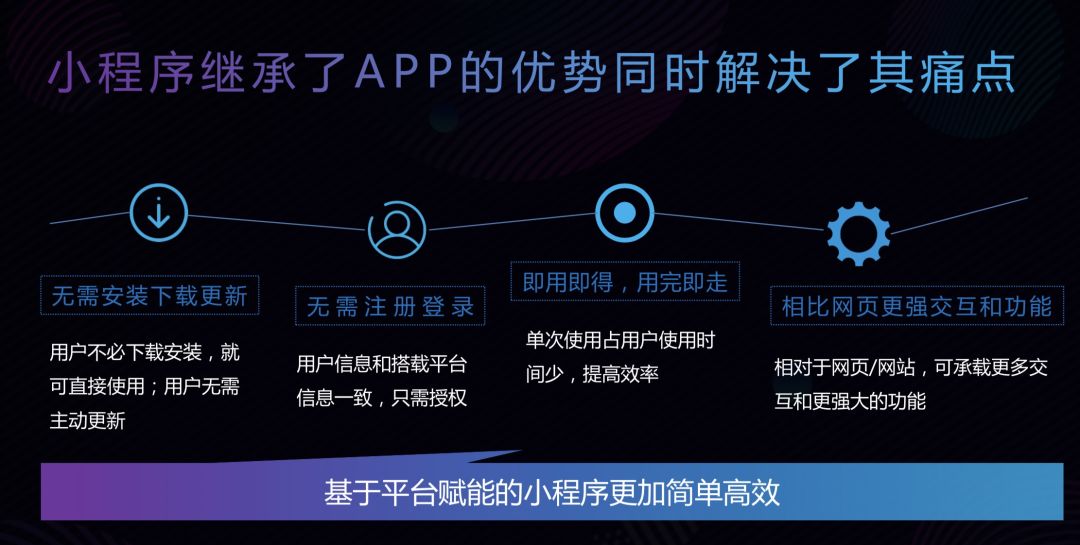 小程序继承了APP的优势同时解决了其痛点

无需安装下载更新

用户不必下载安装，就可直接使用；用户无需主动更新

无需注册登录

用户信息和搭载平台信息一致，只需授权

即用即得，用完即走

单次使用占用户使用时间少，提高效率

相比网页更强交互和功能

相对于网页/网站，可承载更多交互和更强大的功能

基于平台赋能的小程序更加简单高效